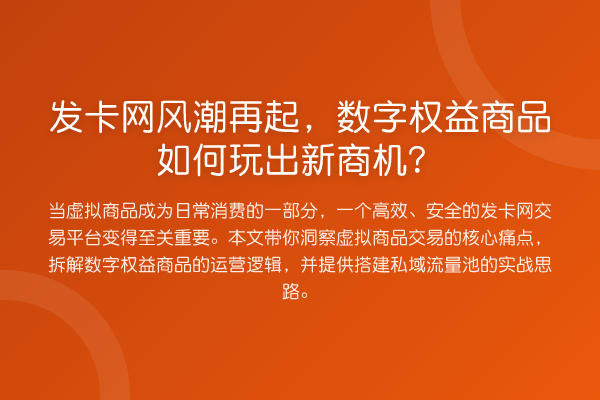 发卡网风潮再起，数字权益商品如何玩出新商机？

当虚拟商品成为日常消费的一部分，一个高效、安全的发卡网交易平台变得至关重要。本文带你洞察虚拟商品交易的核心痛点，拆解数字权益商品的运营逻辑，并提供搭建私域流量池的实战思路。